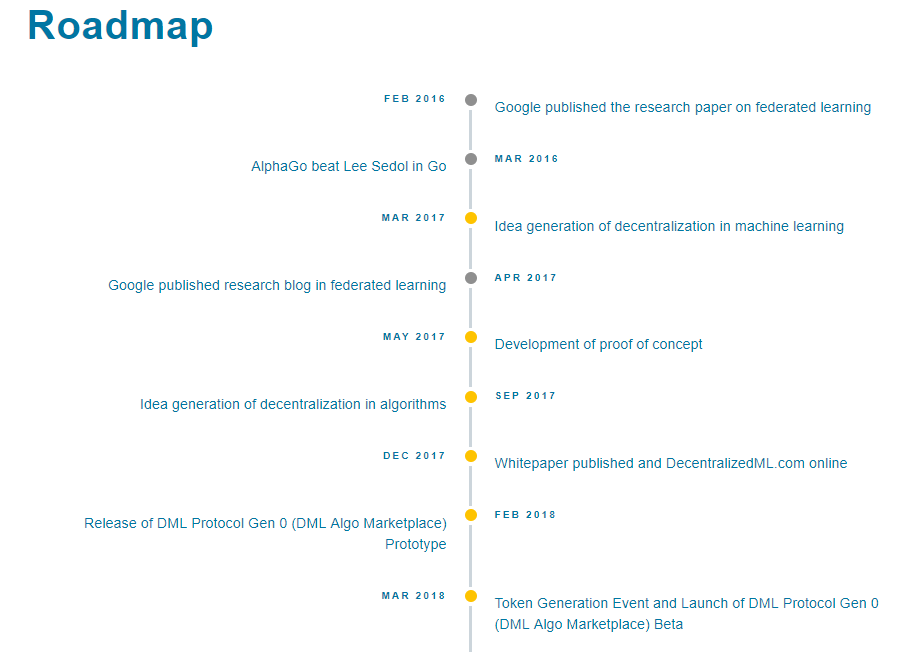 Roadmap

FEB 2016
Google published the research paper on federated learning

MAR 2016
AlphaGo beat Lee Sedol in Go

MAR 2017
Idea generation of decentralization in machine learning

APR 2017
Google published research blog in federated learning

MAY 2017
Development of proof of concept

SEP 2017
Idea generation of decentralization in algorithms

DEC 2017
Whitepaper published and DecentralizedML.com online

FEB 2018
Release of DML Protocol Gen 0 (DML Algo Marketplace) Prototype

MAR 2018
Token Generation Event and Launch of DML Protocol Gen 0 (DML Algo Marketplace) Beta